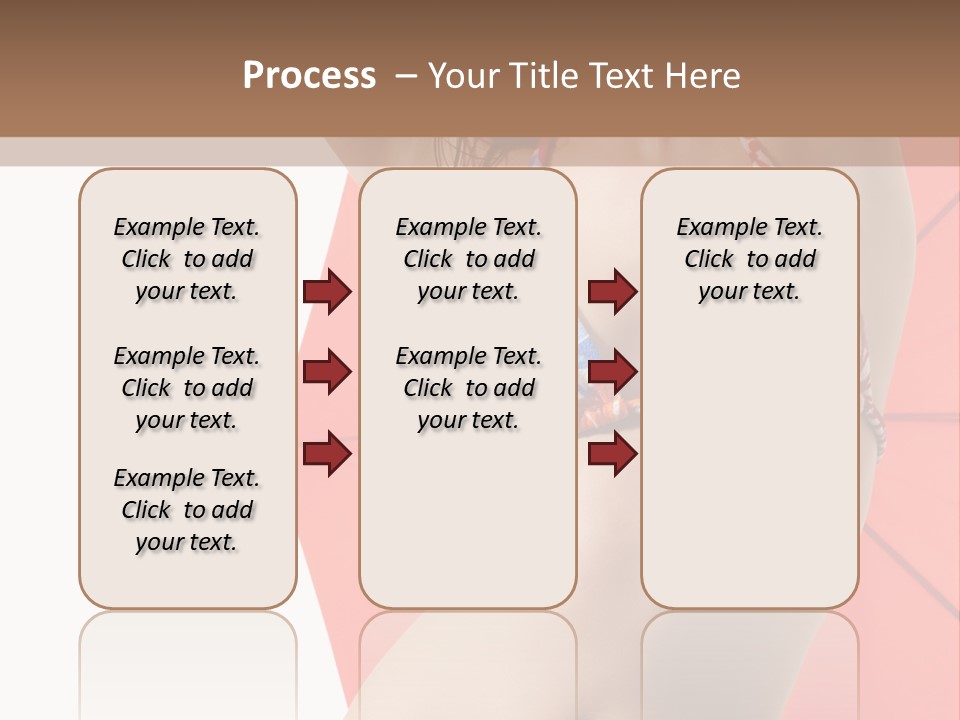 Process – Your Title Text Here

Example Text. Click to add your text.

Example Text. Click to add your text.

Example Text. Click to add your text.

Example Text. Click to add your text.

Example Text. Click to add your text.

Example Text. Click to add your text.